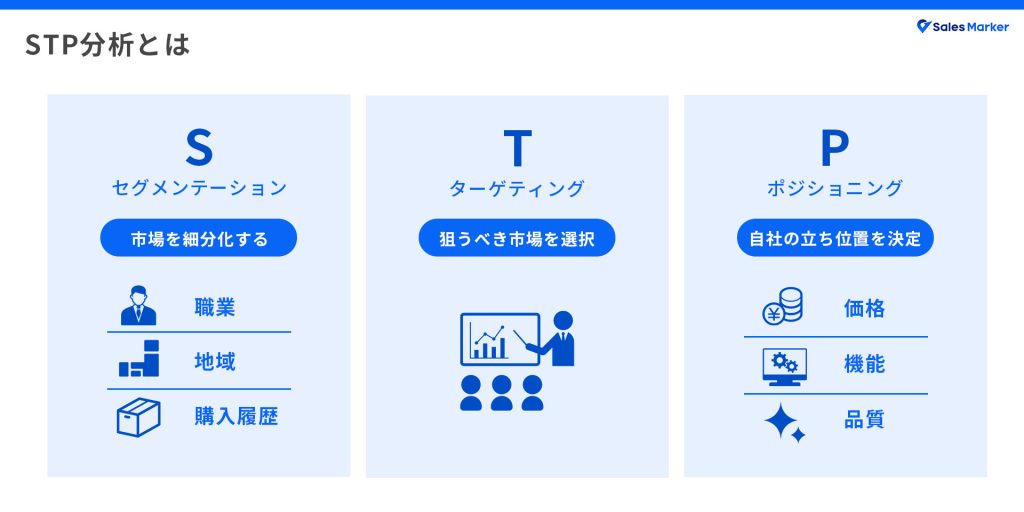 STP分析とは

Sales Marker

S
セグメンテーション
市場を細分化する
職業
地域
購入履歴

T
ターゲティング
狙うべき市場を選択

P
ポジショニング
自社の立ち位置を決定
価格
機能
品質